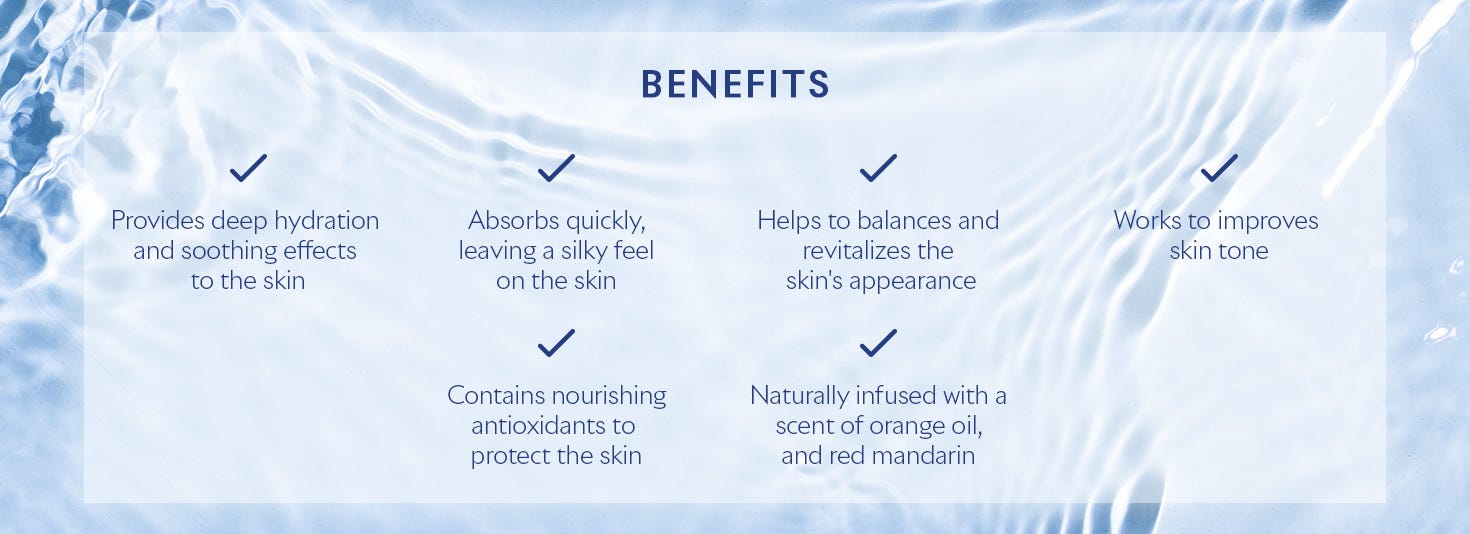 BENEFITS

Provides deep hydration and soothing effects to the skin

Absorbs quickly, leaving a silky feel on the skin

Helps to balances and revitalizes the skin's appearance

Works to improves skin tone

Contains nourishing antioxidants to protect the skin

Naturally infused with a scent of orange oil, and red mandarin